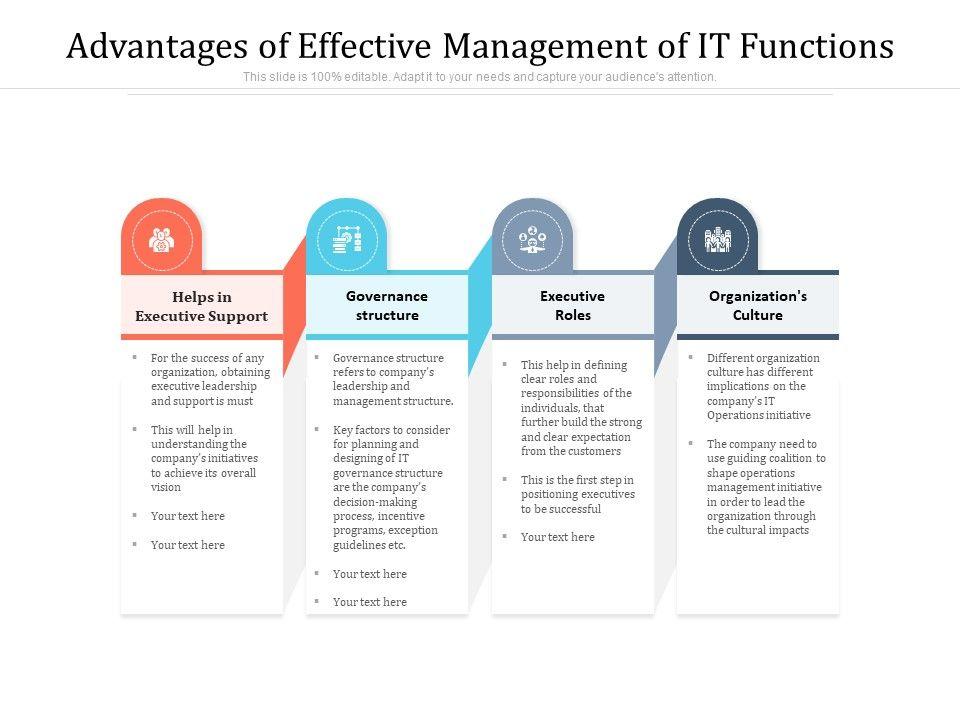 Advantages of Effective Management of IT Functions

This slide is 100% editable. Adapt it to your needs and capture your audience's attention.

Helps in Executive Support

For the success of any organization, obtaining executive leadership and support is must

This will help in understanding the company's initiatives to achieve its overall vision

Your text here

Your text here

Governance structure

Governance structure refers to company's leadership and management structure.

Key factors to consider for planning and designing of IT governance structure are the company's decision-making process, incentive programs, exception guidelines etc.

Your text here

Your text here

Executive Roles

This help in defining clear roles and responsibilities of the individuals, that further build the strong and clear expectation from the customers

This is the first step in positioning executives to be successful

Your text here

Organization's Culture

Different organization culture has different implications on the company's IT Operations initiative

The company need to use guiding coalition to shape operations management initiative in order to lead the organization through the cultural impacts